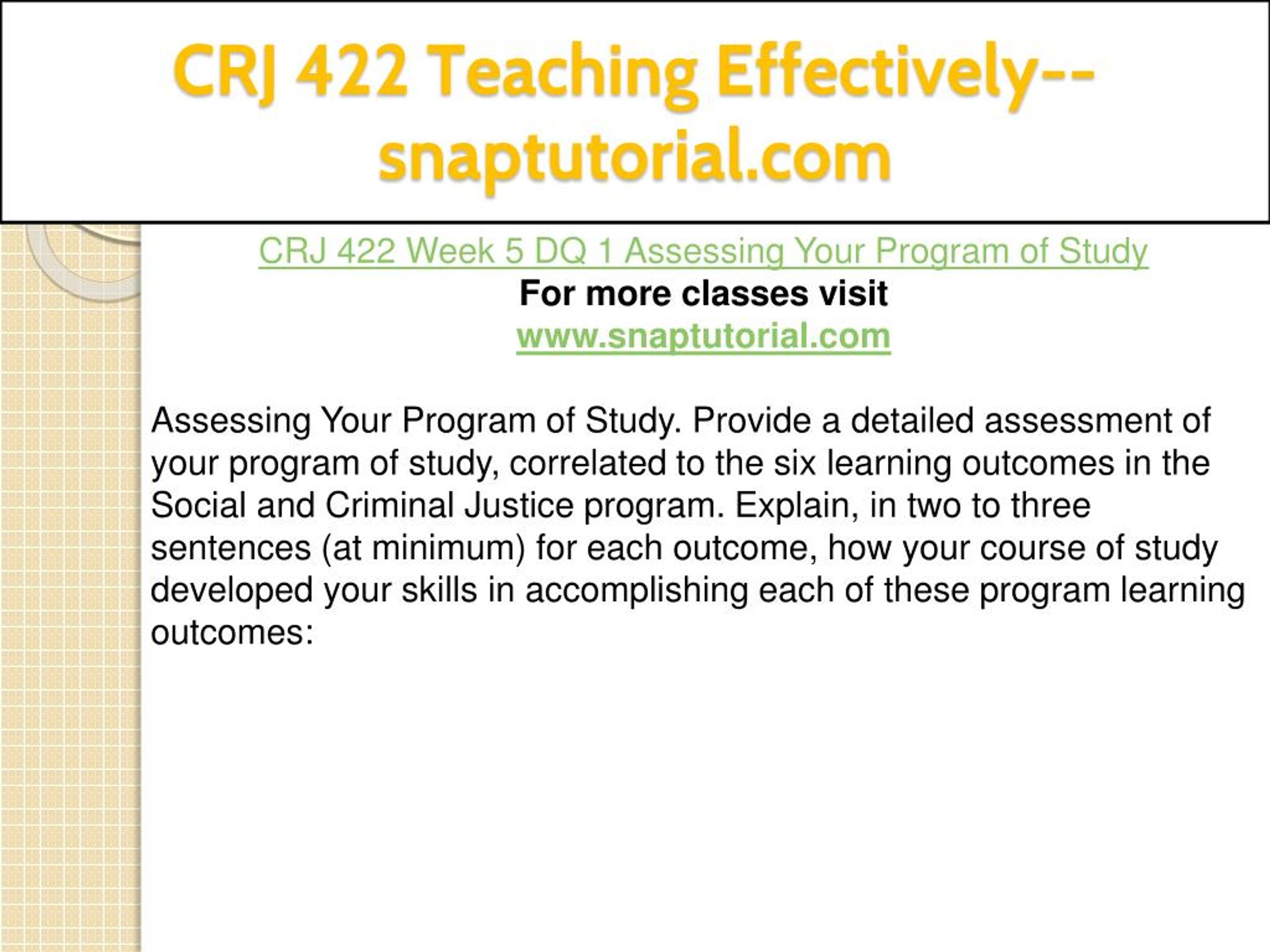 CRJ 422 Teaching Effectively--snaptutorial.com

CRJ 422 Week 5 DQ 1 Assessing Your Program of Study
For more classes visit
www.snaptutorial.com

Assessing Your Program of Study. Provide a detailed assessment of your program of study, correlated to the six learning outcomes in the Social and Criminal Justice program. Explain, in two to three sentences (at minimum) for each outcome, how your course of study developed your skills in accomplishing each of these program learning outcomes: